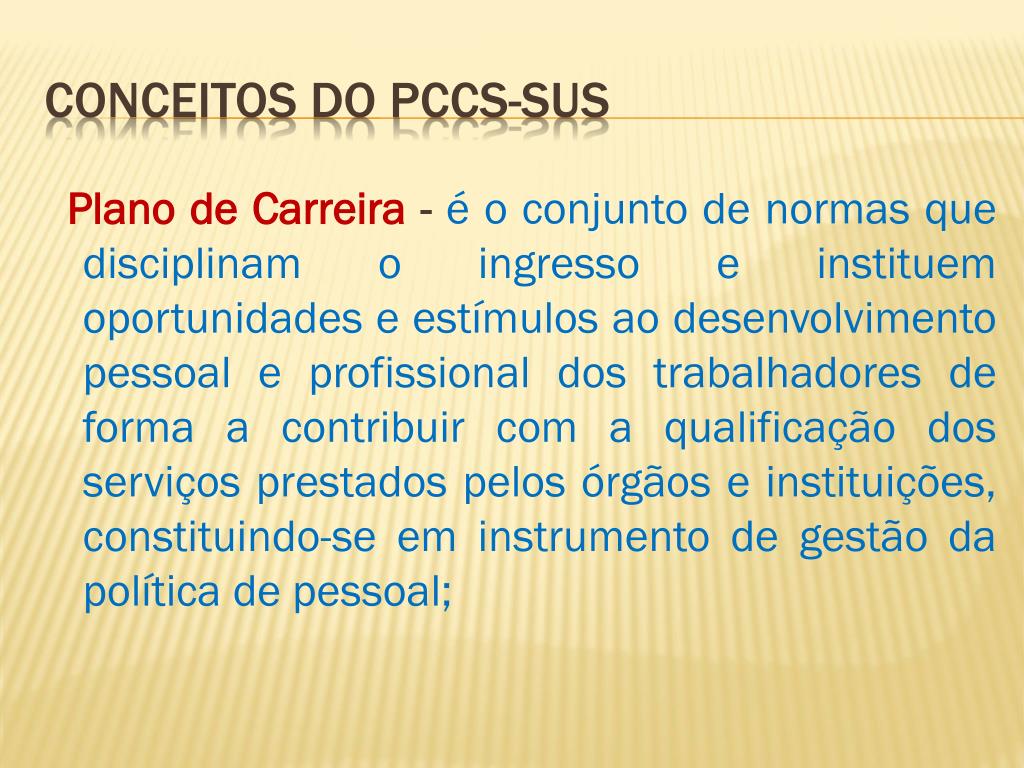 CONCEITOS DO PCCS-SUS

Plano de Carreira - é o conjunto de normas que disciplinam o ingresso e instituem oportunidades e estímulos ao desenvolvimento pessoal e profissional dos trabalhadores de forma a contribuir com a qualificação dos serviços prestados pelos órgãos e instituições, constituindo-se em instrumento de gestão da política de pessoal;